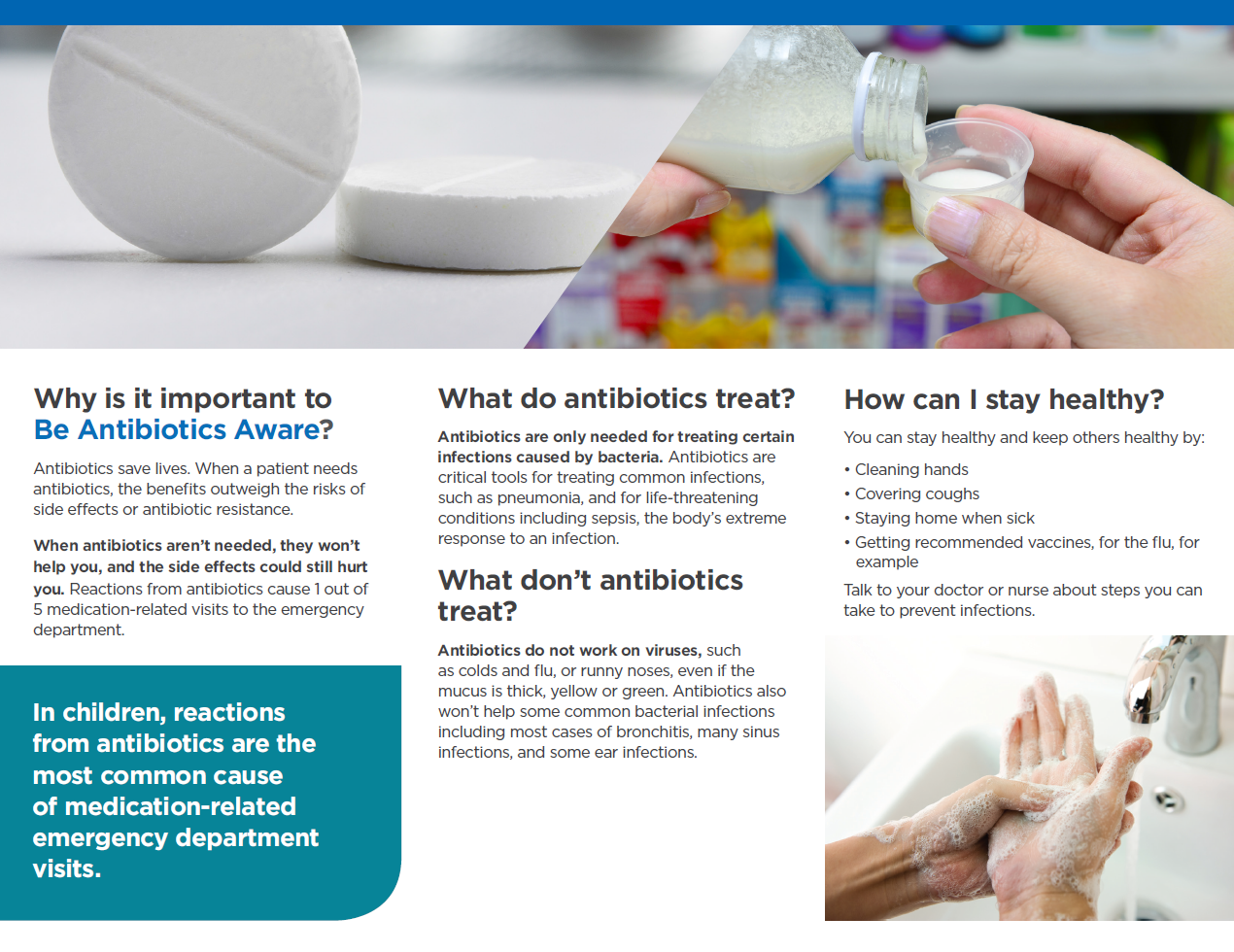 Why is it important to Be Antibiotics Aware?

Antibiotics save lives. When a patient needs antibiotics, the benefits outweigh the risks of side effects or antibiotic resistance.

When antibiotics aren't needed, they won't help you, and the side effects could still hurt you. Reactions from antibiotics cause 1 out of 5 medication-related visits to the emergency department.

In children, reactions from antibiotics are the most common cause of medication-related emergency department visits.

What do antibiotics treat?

Antibiotics are only needed for treating certain infections caused by bacteria. Antibiotics are critical tools for treating common infections, such as pneumonia, and for life-threatening conditions including sepsis, the body's extreme response to an infection.

What don't antibiotics treat?

Antibiotics do not work on viruses, such as colds and flu, or runny noses, even if the mucus is thick, yellow or green. Antibiotics also won't help some common bacterial infections including most cases of bronchitis, many sinus infections, and some ear infections.

How can I stay healthy?

You can stay healthy and keep others healthy by:

• Cleaning hands
• Covering coughs
• Staying home when sick
• Getting recommended vaccines, for the flu, for example

Talk to your doctor or nurse about steps you can take to prevent infections.